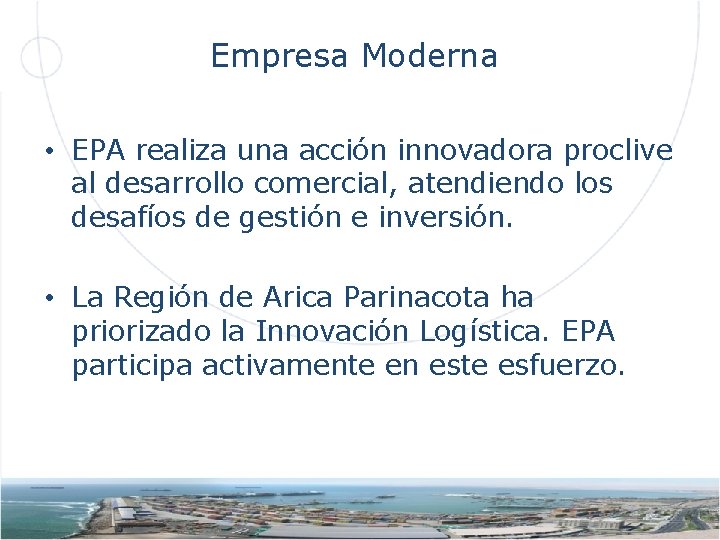 Empresa Moderna

• EPA realiza una acción innovadora proclive al desarrollo comercial, atendiendo los desafíos de gestión e inversión.

• La Región de Arica Parinacota ha priorizado la Innovación Logística. EPA participa activamente en este esfuerzo.